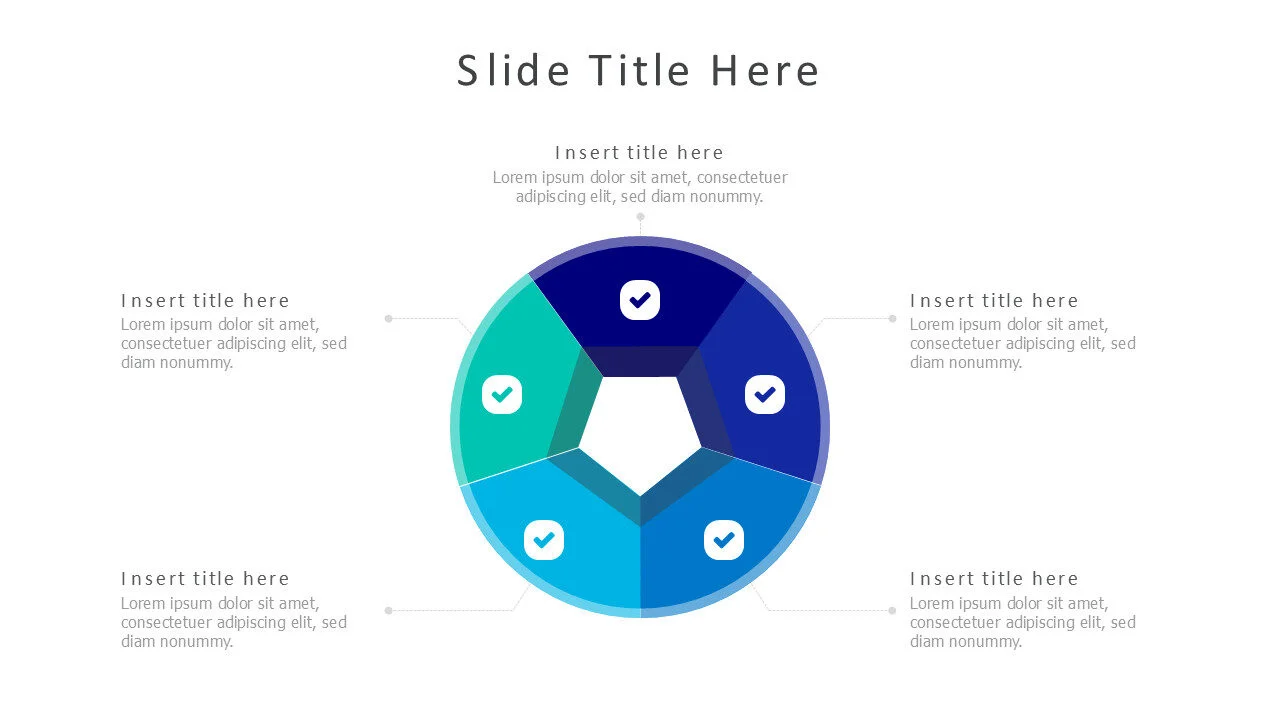 Slide Title Here

Insert title here
Lorem ipsum dolor sit amet, consectetuer adipiscing elit, sed diam nonummy.

Insert title here
Lorem ipsum dolor sit amet, consectetuer adipiscing elit, sed diam nonummy.

Insert title here
Lorem ipsum dolor sit amet, consectetuer adipiscing elit, sed diam nonummy.

Insert title here
Lorem ipsum dolor sit amet, consectetuer adipiscing elit, sed diam nonummy.

Insert title here
Lorem ipsum dolor sit amet, consectetuer adipiscing elit, sed diam nonummy.